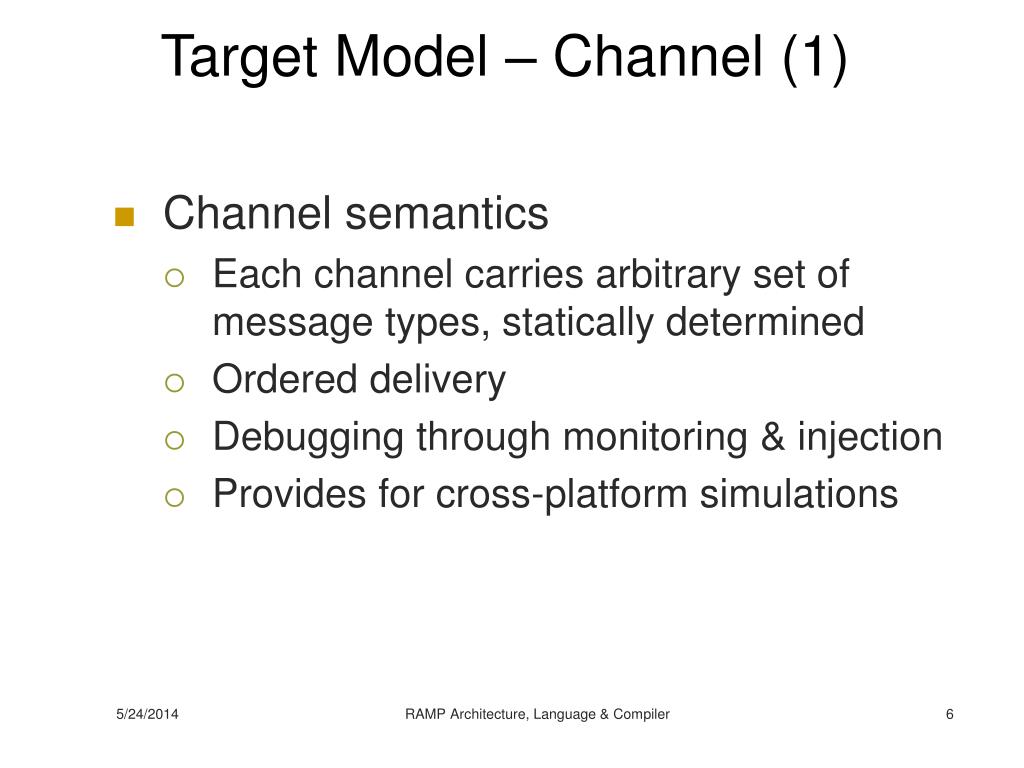 Target Model – Channel (1)

Channel semantics

Each channel carries arbitrary set of message types, statically determined

Ordered delivery

Debugging through monitoring & injection

Provides for cross-platform simulations

5/24/2014

RAMP Architecture, Language & Compiler

6